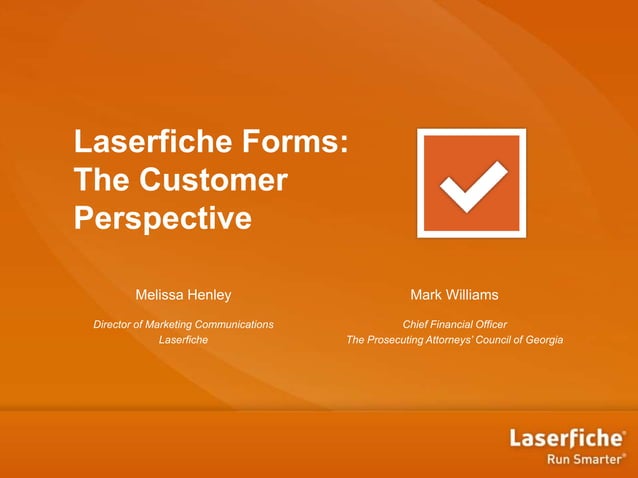 Laserfiche Forms: The Customer Perspective

Melissa Henley

Director of Marketing Communications
Laserfiche

Mark Williams

Chief Financial Officer
The Prosecuting Attorneys' Council of Georgia

Laserfiche®
Run Smarter®